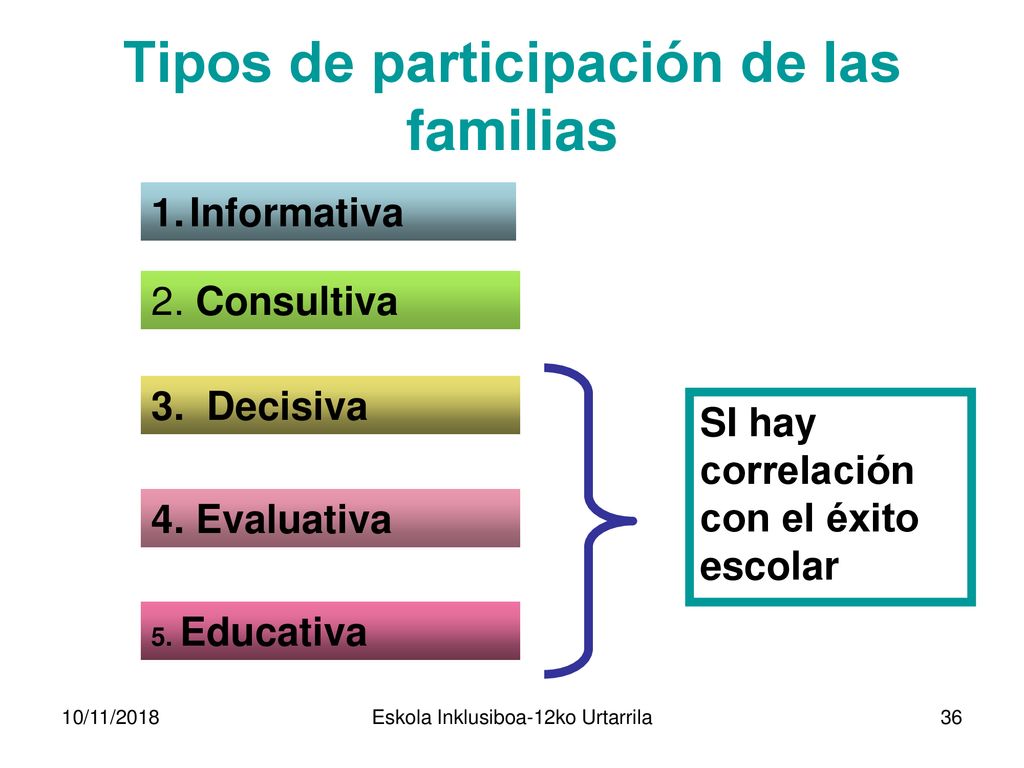 Tipos de participación de las familias

1. Informativa

2. Consultiva

3. Decisiva

4. Evaluativa

5. Educativa

SI hay correlación con el éxito escolar

10/11/2018

Eskola Inklusiboa-12ko Urtarrila

36